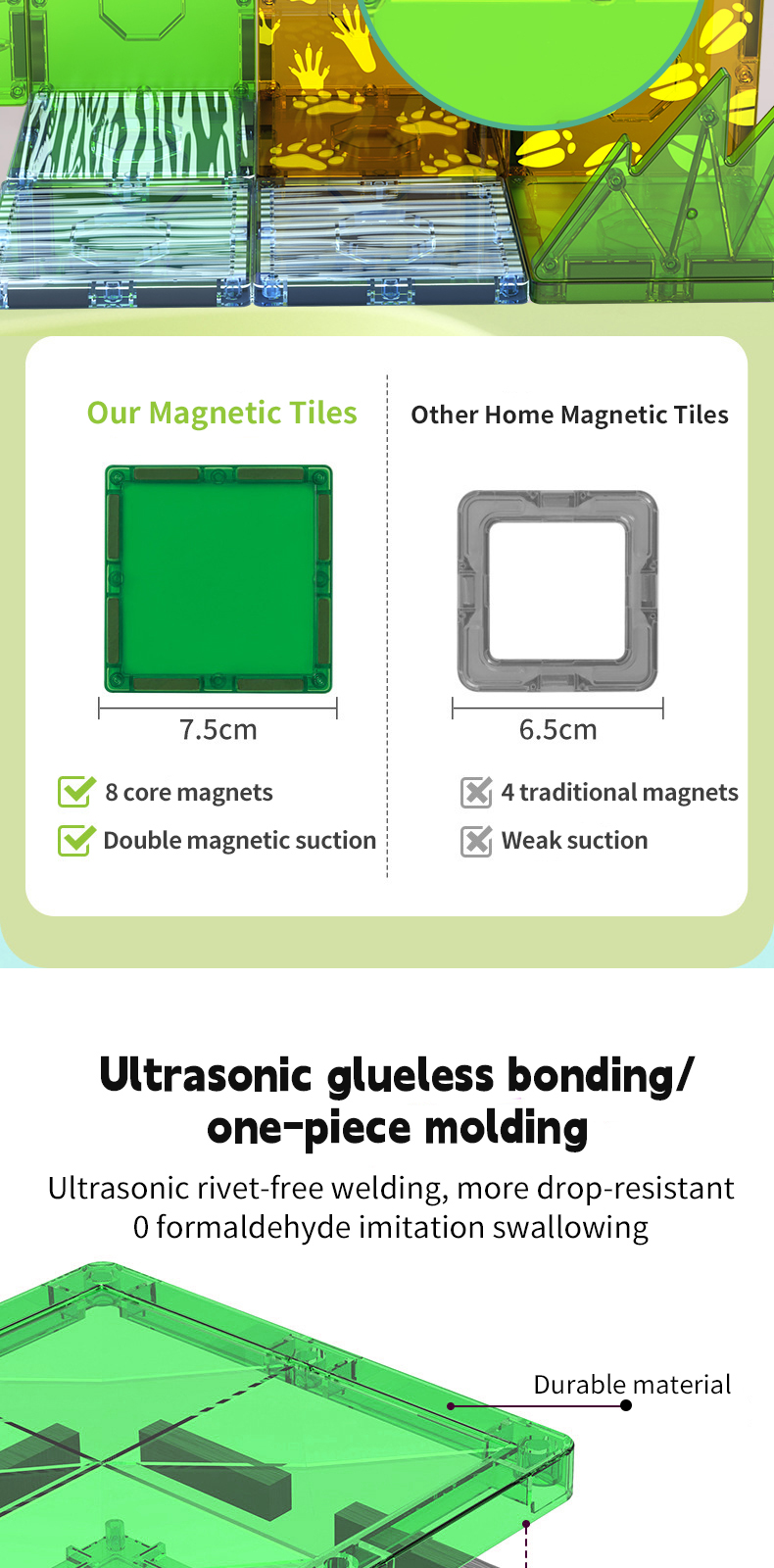 Our Magnetic Tiles

7.5cm

8 core magnets

Double magnetic suction

Other Home Magnetic Tiles

6.5cm

4 traditional magnets

Weak suction

Ultrasonic glueless bonding/ one-piece molding

Ultrasonic rivet-free welding, more drop-resistant
0 formaldehyde imitation swallowing

Durable material